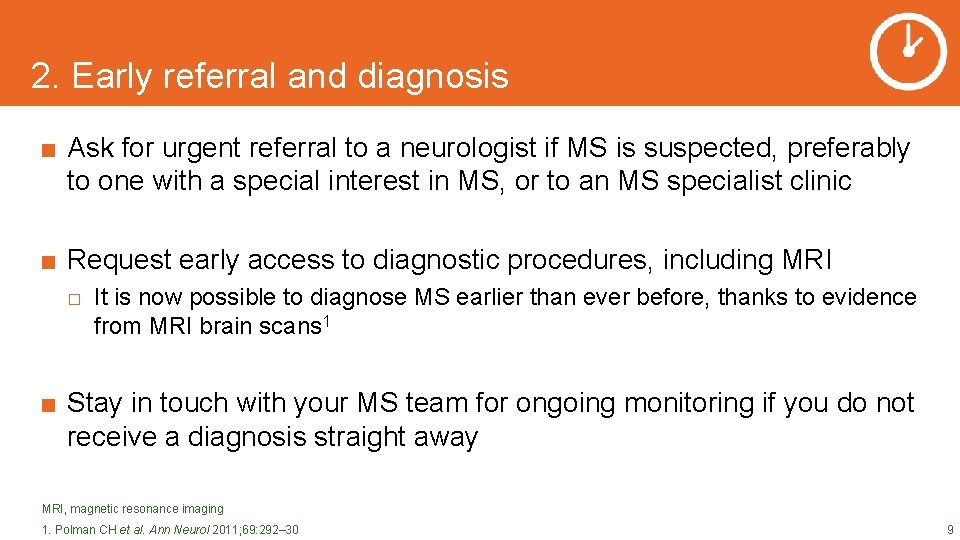 2. Early referral and diagnosis

■ Ask for urgent referral to a neurologist if MS is suspected, preferably to one with a special interest in MS, or to an MS specialist clinic

■ Request early access to diagnostic procedures, including MRI

□ It is now possible to diagnose MS earlier than ever before, thanks to evidence from MRI brain scans$^1$

■ Stay in touch with your MS team for ongoing monitoring if you do not receive a diagnosis straight away

MRI, magnetic resonance imaging

1. Polman CH et al. Ann Neurol 2011;69:292–30

9